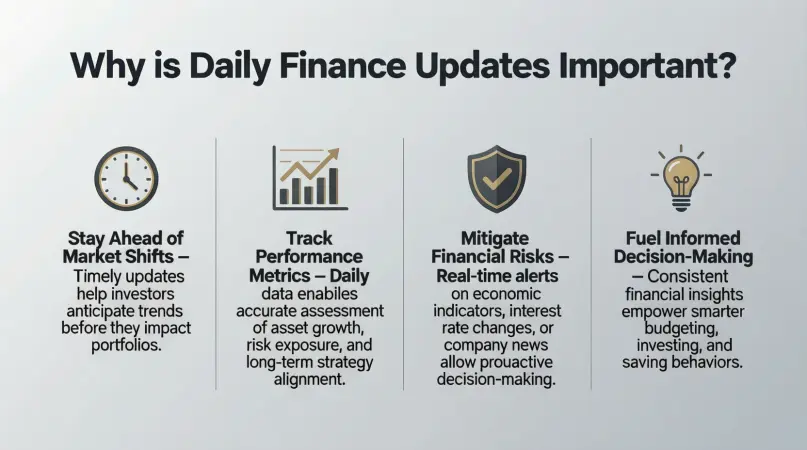 Why is Daily Finance Updates Important?

Stay Ahead of Market Shifts – Timely updates help investors anticipate trends before they impact portfolios.

Track Performance Metrics – Daily data enabiles accurate assessment of asset growth, risk exposure, and long-term strategy alignment.

Mitigate Financial Risks – Real-time alerts on economic indicators, interest rate changes, or company news allow prouactive decision-making.

Fuel Informed Decision-Making – Consistent financial insights empower smarter budgeting, investing, and saving behaviors.